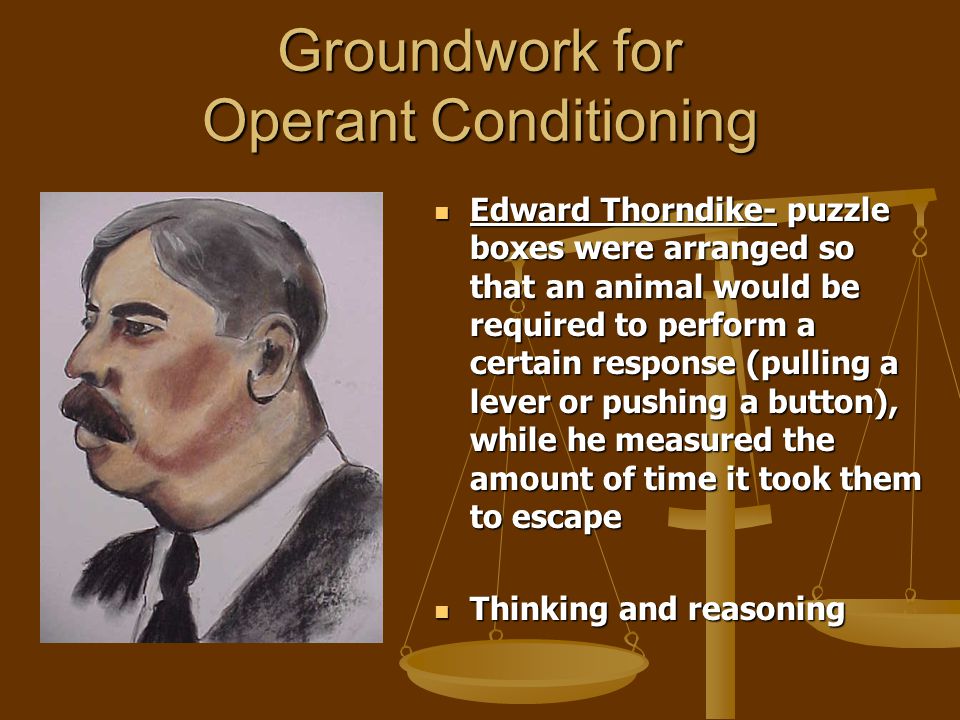 Groundwork for Operant Conditioning

Edward Thorndike- puzzle boxes were arranged so that an animal would be required to perform a certain response (pulling a lever or pushing a button), while he measured the amount of time it took them to escape

Thinking and reasoning